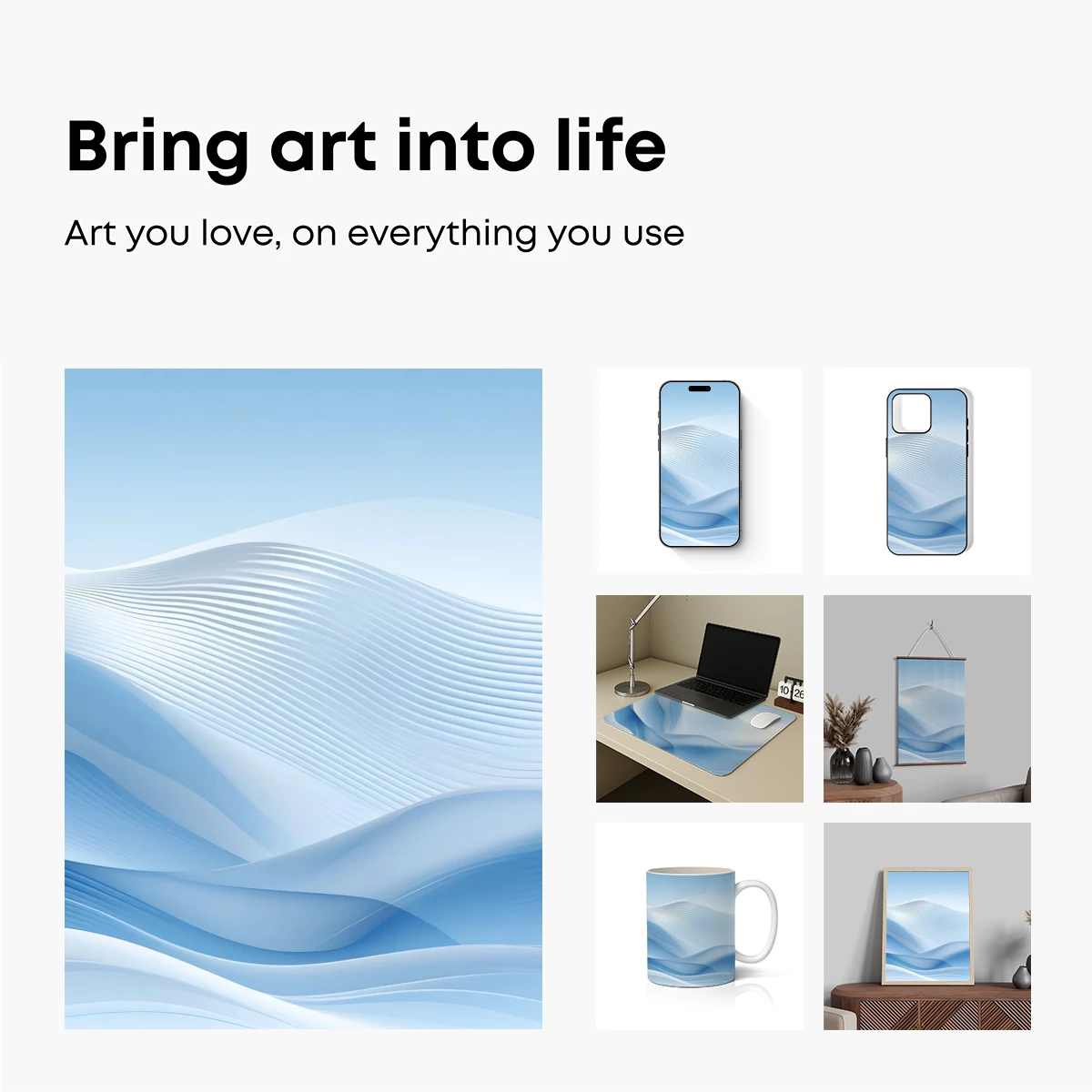 Bring art into life

Art you love, on everything you use

10 26